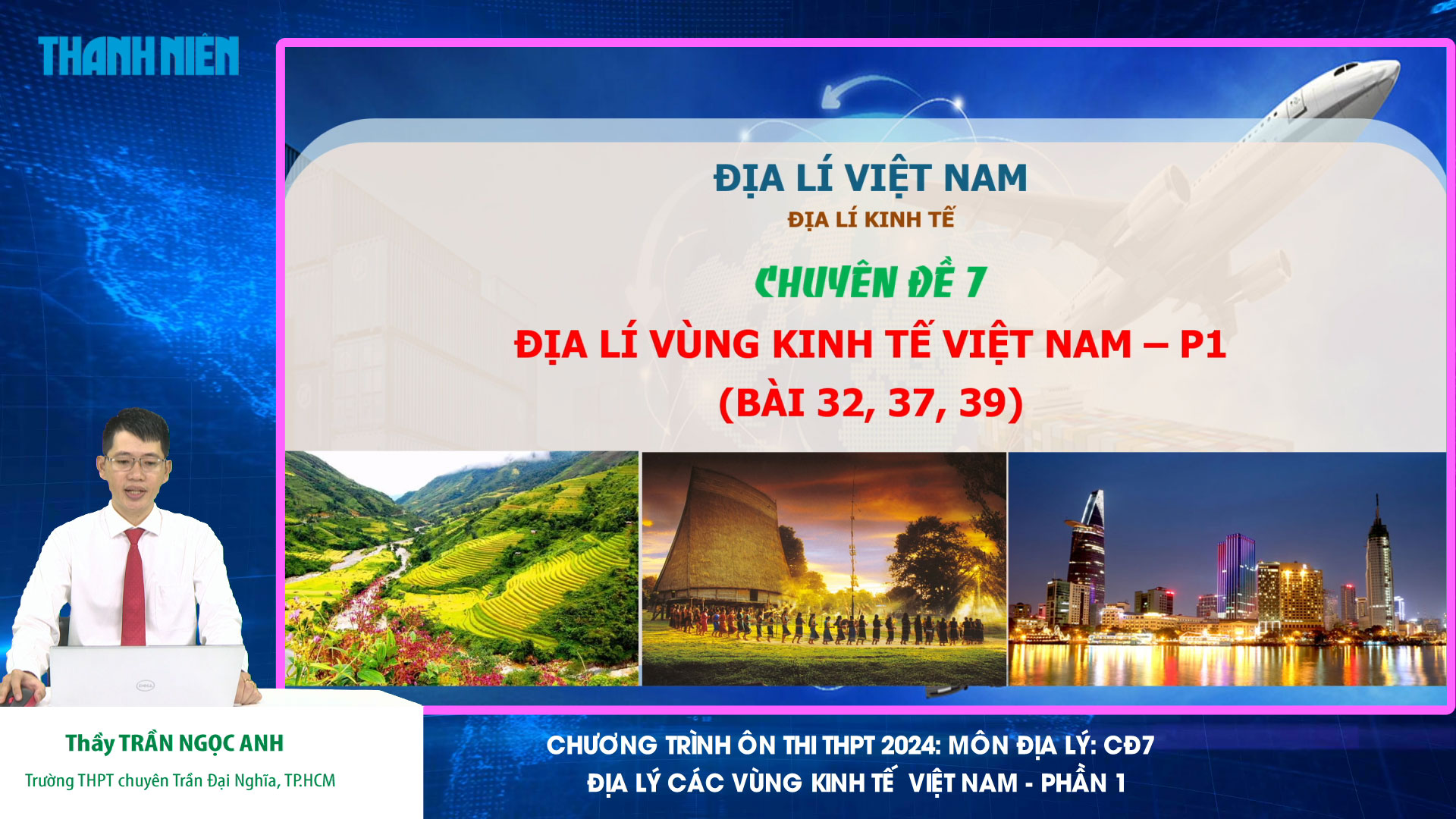 THANH NIÊN

ĐỊA LÍ VIỆT NAM

ĐỊA LÍ KINH TẾ

CHUYÊN ĐỀ 7

ĐỊA LÍ VÙNG KINH TẾ VIỆT NAM – P1

(BÀI 32, 37, 39)

Thầy TRẦN NGỌC ANH

Trường THPT chuyên Trần Đại Nghĩa, TP.HCM

CHƯƠNG TRÌNH ÔN THI THPT 2024: MÔN ĐỊA LÝ: CĐ7

ĐỊA LÝ CÁC VÙNG KINH TẾ VIỆT NAM - PHẦN 1